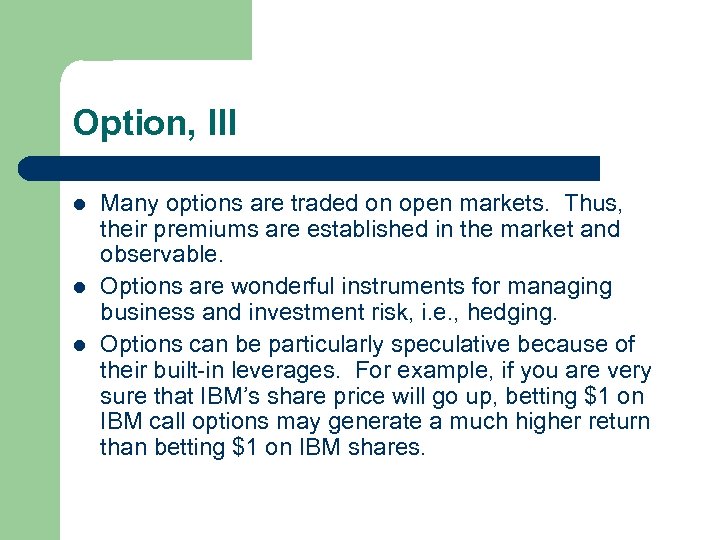 Option, III

- Many options are traded on open markets. Thus, their premiums are established in the market and observable.
- Options are wonderful instruments for managing business and investment risk, i.e., hedging.
- Options can be particularly speculative because of their built-in leverages. For example, if you are very sure that IBM's share price will go up, betting \$1 on IBM call options may generate a much higher return than betting \$1 on IBM shares.